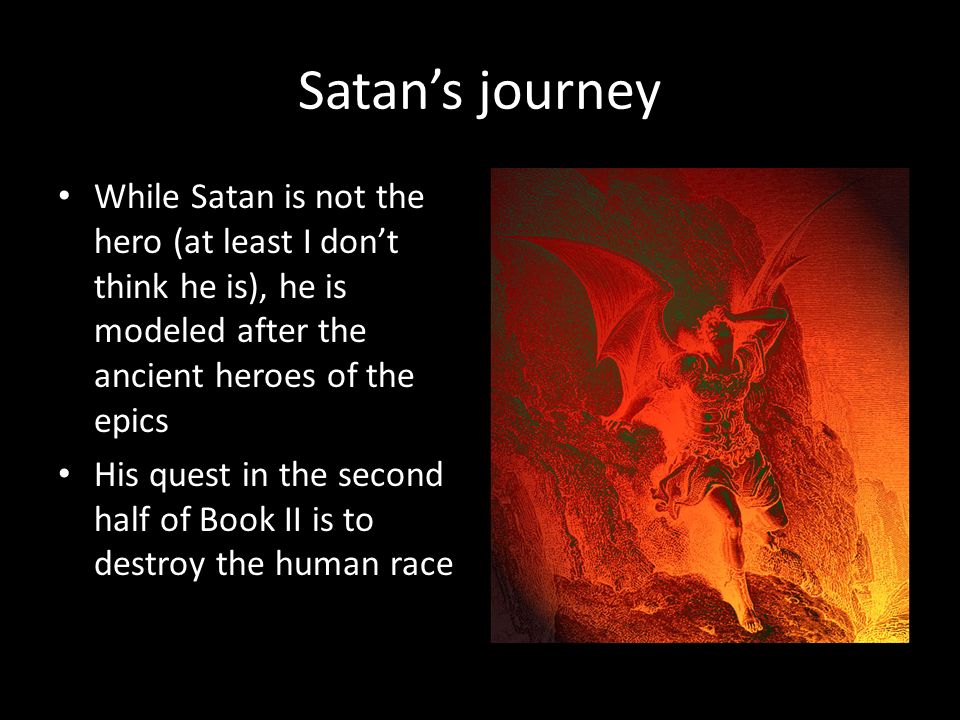 Satan’s journey

• While Satan is not the hero (at least I don’t think he is), he is modeled after the ancient heroes of the epics

• His quest in the second half of Book II is to destroy the human race